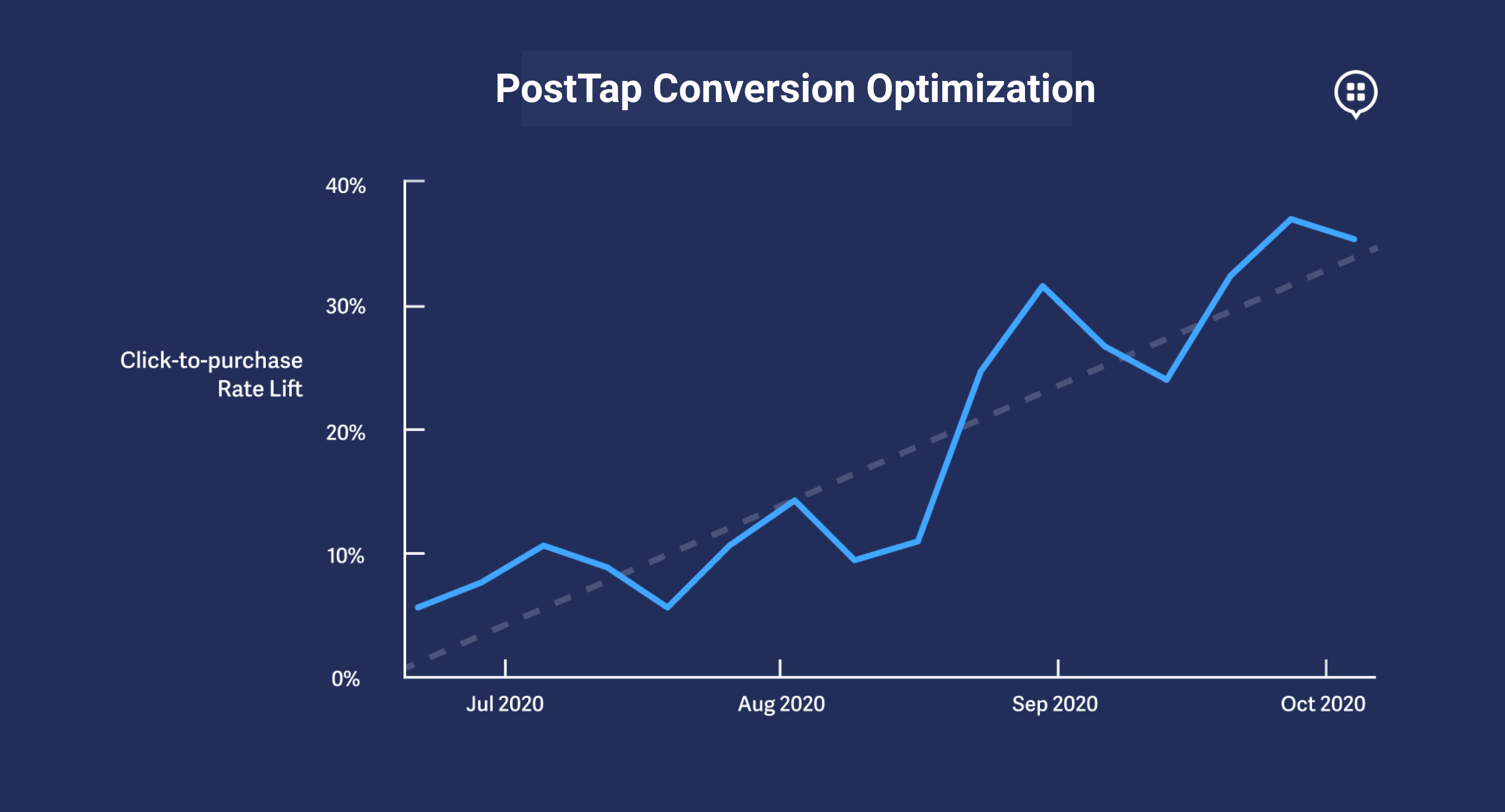 PostTap Conversion Optimization

Click-to-purchase Rate Lift

40%
30%
20%
10%
0%

Jul 2020
Aug 2020
Sep 2020
Oct 2020